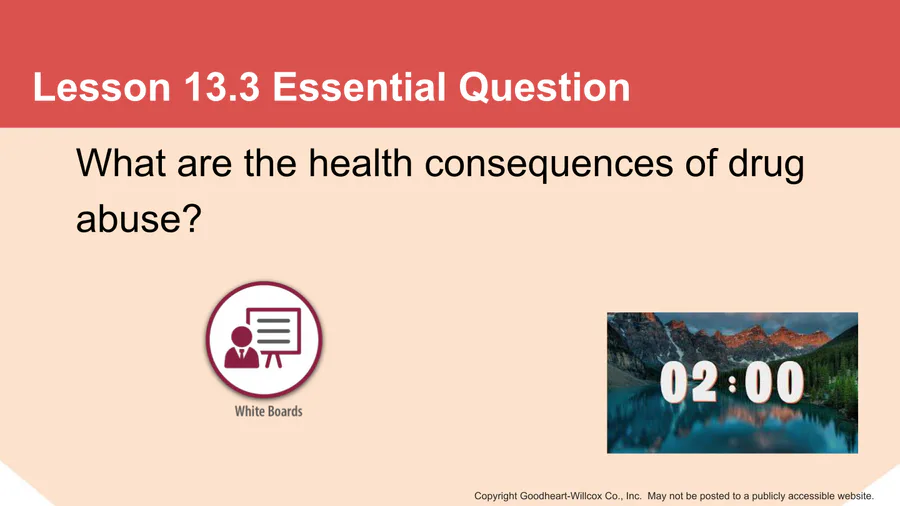 Lesson 13.3 Essential Question

What are the health consequences of drug abuse?

White Boards

02:00

Copyright Goodheart-Willcox Co., Inc. May not be posted to a publicly accessible website.